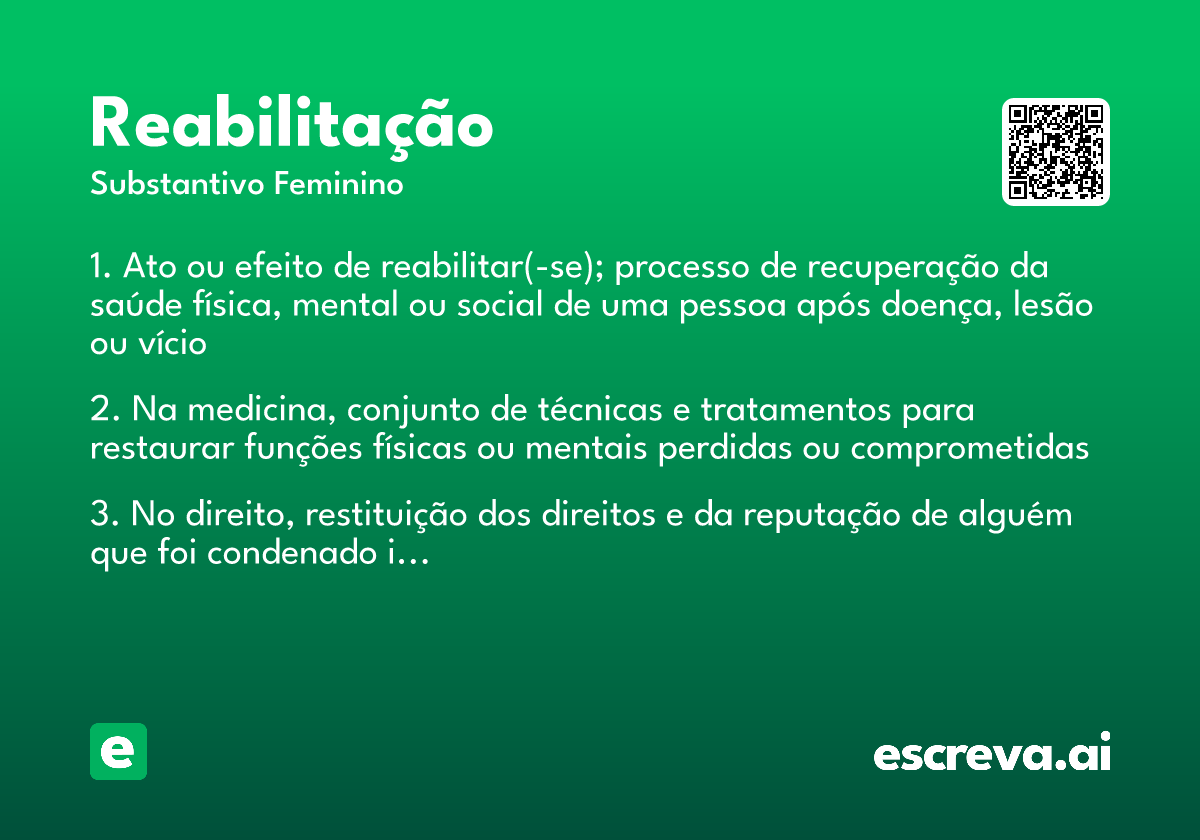 Reabilitação
Substantivo Feminino

1. Ato ou efeito de reabilitar(-se); processo de recuperação da saúde física, mental ou social de uma pessoa após doença, lesão ou vício

2. Na medicina, conjunto de técnicas e tratamentos para restaurar funções físicas ou mentais perdidas ou comprometidas

3. No direito, restituição dos direitos e da reputação de alguém que foi condenado i…

e

escreva.ai